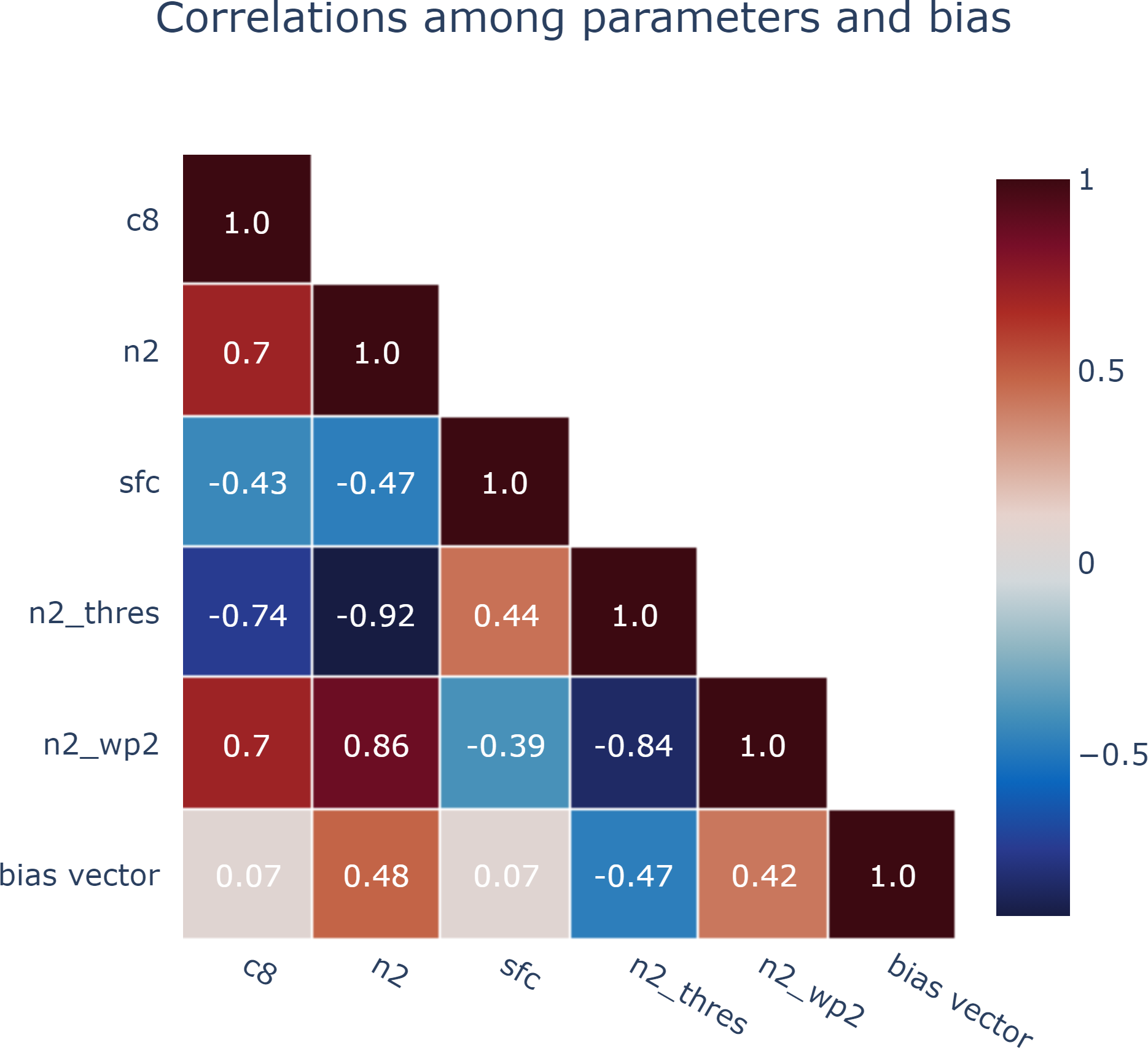 Correlations among parameters and bias

|  | c8 | n2 | sfc | n2_thres | n2_wp2 | bias vector |
|---|---|---|---|---|---|---|
| c8 | 1.0 | | | | | |
| n2 | 0.7 | 1.0 | | | | |
| sfc | -0.43 | -0.47 | 1.0 | | | |
| n2_thres | -0.74 | -0.92 | 0.44 | 1.0 | | |
| n2_wp2 | 0.7 | 0.86 | -0.39 | -0.84 | 1.0 | |
| bias vector | 0.07 | 0.48 | 0.07 | -0.47 | 0.42 | 1.0 |

1
0.5
0
−0.5